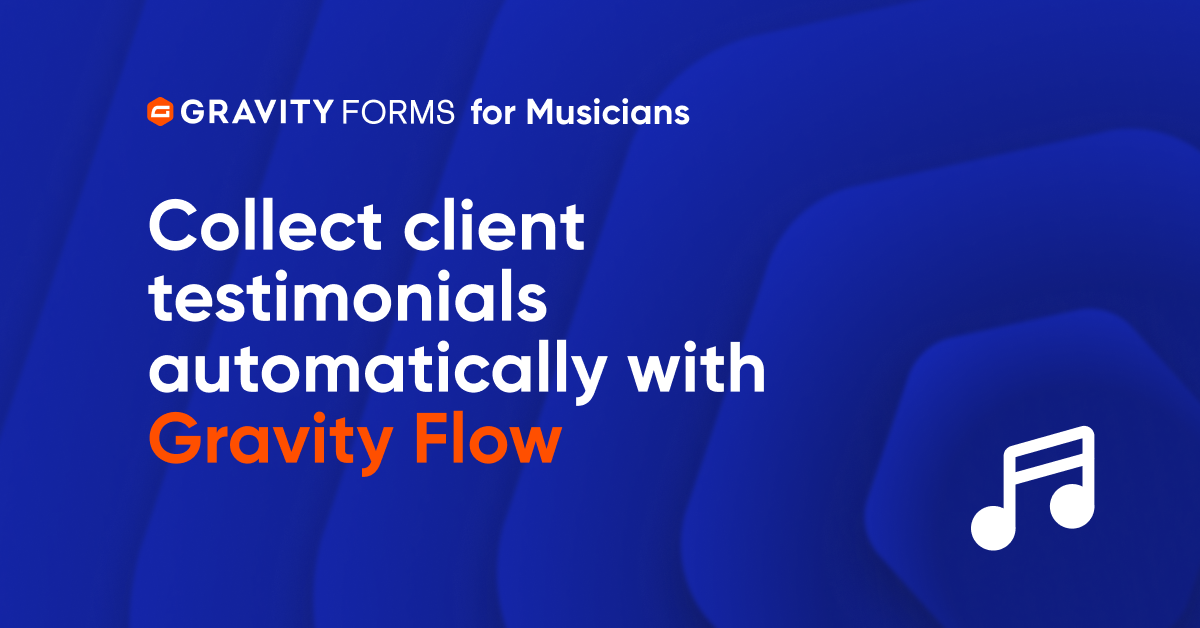 GRAVITY FORMS for Musicians

Collect client testimonials automatically with Gravity Flow